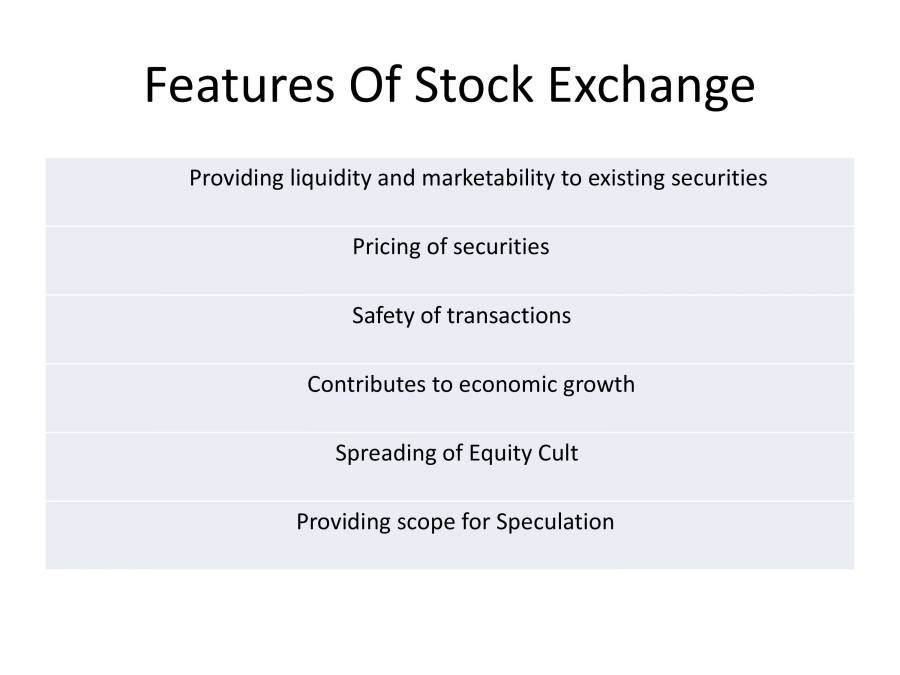 Features Of Stock Exchange

Providing liquidity and marketability to existing securities

Pricing of securities

Safety of transactions

Contributes to economic growth

Spreading of Equity Cult

Providing scope for Speculation